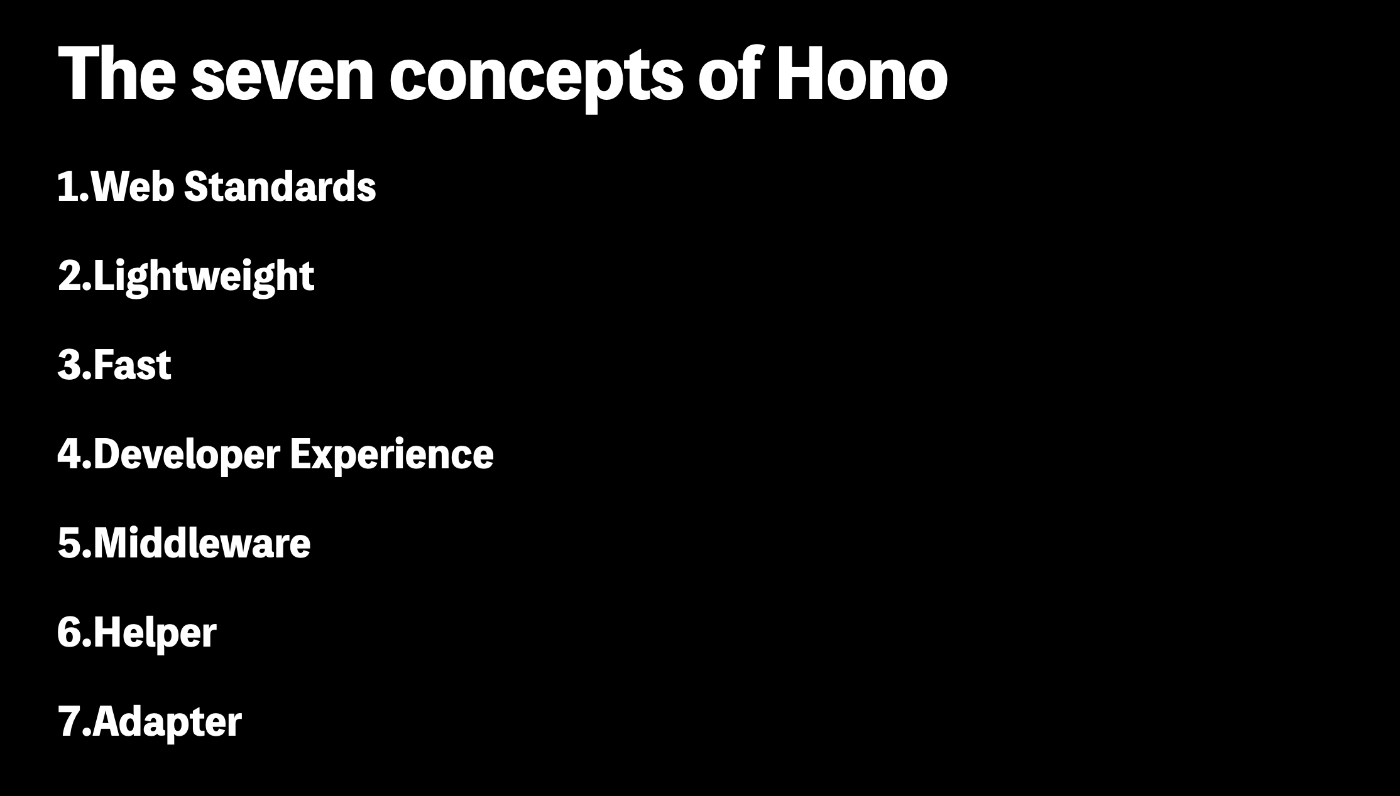 The seven concepts of Hono

1.Web Standards

2.Lightweight

3.Fast

4.Developer Experience

5.Middleware

6.Helper

7.Adapter